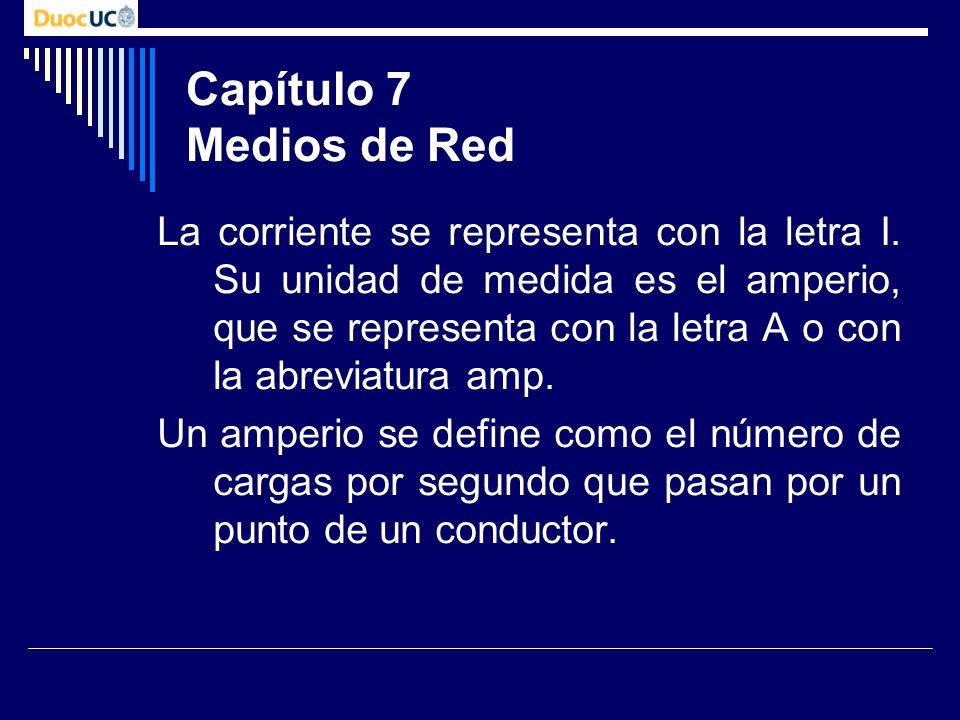 DuocUC

Capítulo 7
Medios de Red

La corriente se representa con la letra I. Su unidad de medida es el amperio, que se representa con la letra A o con la abreviatura amp.

Un amperio se define como el número de cargas por segundo que pasan por un punto de un conductor.